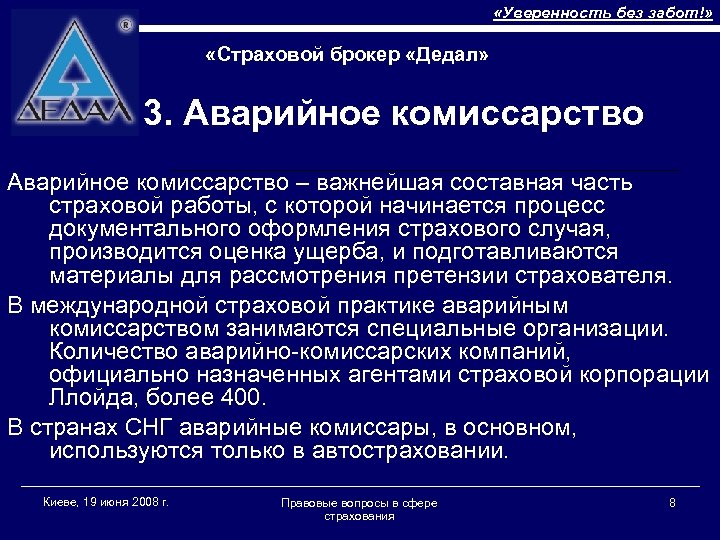 «Уверенность без забот!»

ДЕДАЛ ®

«Страховой брокер «Дедал»

3. Аварийное комиссарство

Аварийное комиссарство – важнейшая составная часть страховой работы, с которой начинается процесс документального оформления страхового случая, производится оценка ущерба, и подготавливаются материалы для рассмотрения претензии страхователя.

В международной страховой практике аварийным комиссарством занимаются специальные организации. Количество аварийно-комиссарских компаний, официально назначенных агентами страховой корпорации Ллойда, более 400.

В странах СНГ аварийные комиссары, в основном, используются только в автостраховании.

Киеве, 19 июня 2008 г.

Правовые вопросы в сфере страхования

8